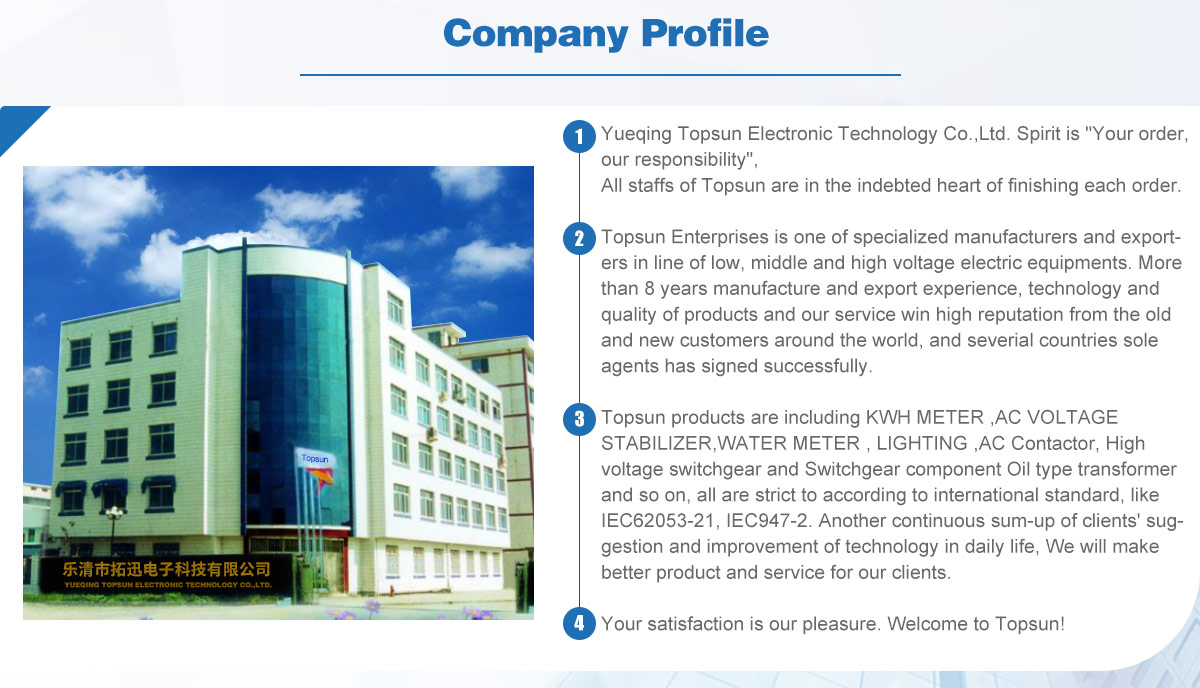 Company Profile

Topsun

乐清市拓迅电子科技有限公司
YUEQING TOPSUN ELECTRONIC TECHNOLOGY CO.,LTD.

1 Yueqing Topsun Electronic Technology Co.,Ltd. Spirit is "Your order, our responsibility",
All staffs of Topsun are in the indebted heart of finishing each order.

2 Topsun Enterprises is one of specialized manufacturers and exporters in line of low, middle and high voltage electric equipments. More than 8 years manufacture and export experience, technology and quality of products and our service win high reputation from the old and new customers around the world, and severial countries sole agents has signed successfully.

3 Topsun products are including KWH METER ,AC VOLTAGE STABILIZER,WATER METER , LIGHTING ,AC Contactor, High voltage switchgear and Switchgear component Oil type transformer and so on, all are strict to according to international standard, like IEC62053-21, IEC947-2. Another continuous sum-up of clients' suggestion and improvement of technology in daily life, We will make better product and service for our clients.

4 Your satisfaction is our pleasure. Welcome to Topsun!